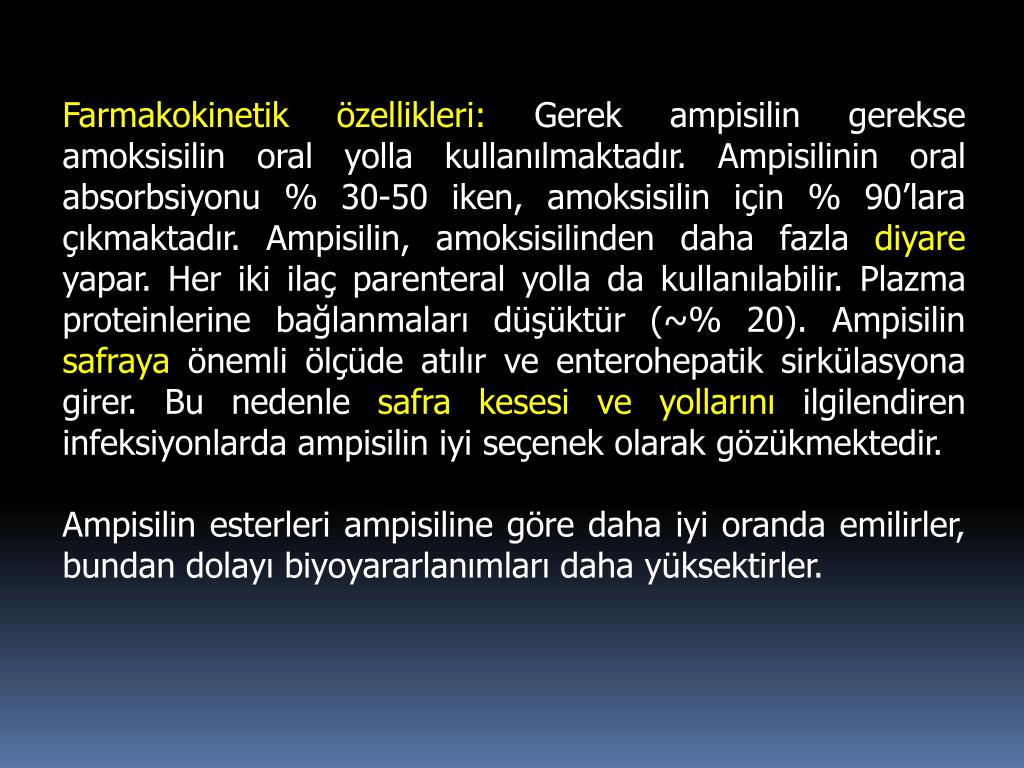 Farmakokinetik özellikleri: Gerek ampisilin gerekse amoksisilin oral yolla kullanılmaktadır. Ampisilinin oral absorbsiyonu % 30-50 iken, amoksisilin için % 90’lara çıkmaktadır. Ampisilin, amoksisilinden daha fazla diyare yapar. Her iki ilaç parenteral yolla da kullanılabilir. Plazma proteinlerine bağlanmaları düşüktür (~% 20). Ampisilin safraya önemli ölçüde atılır ve enterohepatik sirkülasyona girer. Bu nedenle safra kesesi ve yollarını ilgilendiren infeksiyonlarda ampisilin iyi seçenek olarak gözükmektedir.

Ampisilin esterleri ampisiline göre daha iyi oranda emilirler, bundan dolayı biyoyararlanımları daha yüksektirler.